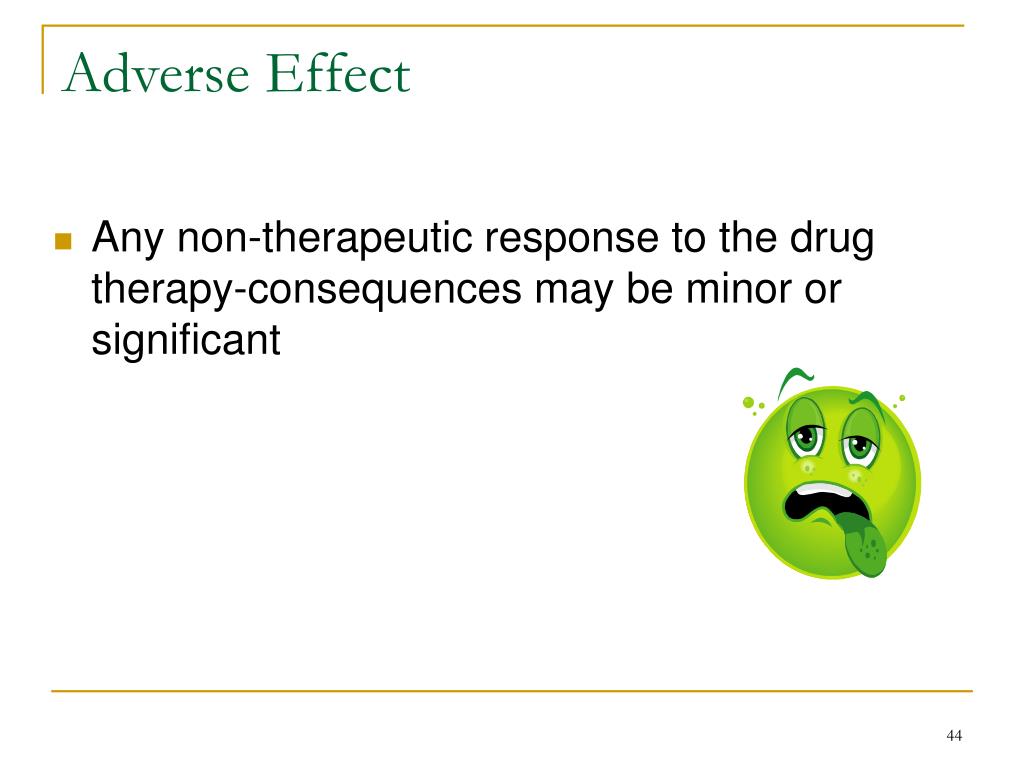 Adverse Effect

Any non-therapeutic response to the drug therapy-consequences may be minor or significant

44